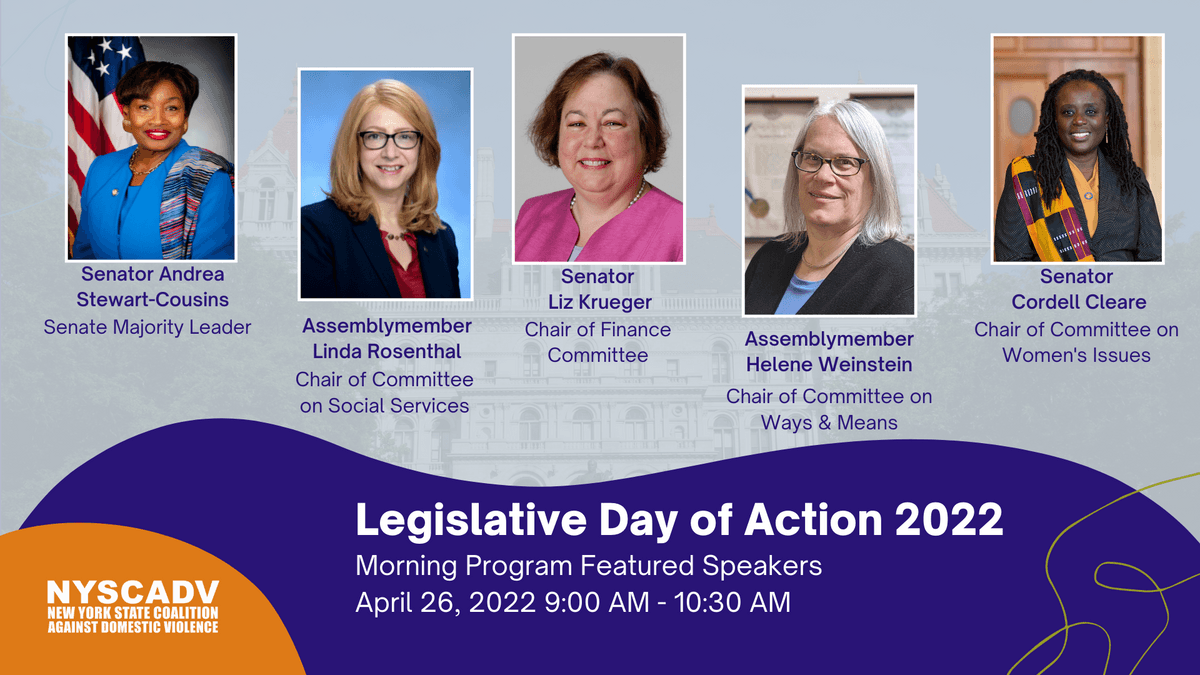 Senator Andrea Stewart-Cousins
Senate Majority Leader

Assemblymember Linda Rosenthal
Chair of Committee on Social Services

Senator Liz Krueger
Chair of Finance Committee

Assemblymember Helene Weinstein
Chair of Committee on Ways & Means

Senator Cordell Cleare
Chair of Committee on Women's Issues

Legislative Day of Action 2022
Morning Program Featured Speakers
April 26, 2022 9:00 AM - 10:30 AM

NYSCADV
NEW YORK STATE COALITION AGAINST DOMESTIC VIOLENCE